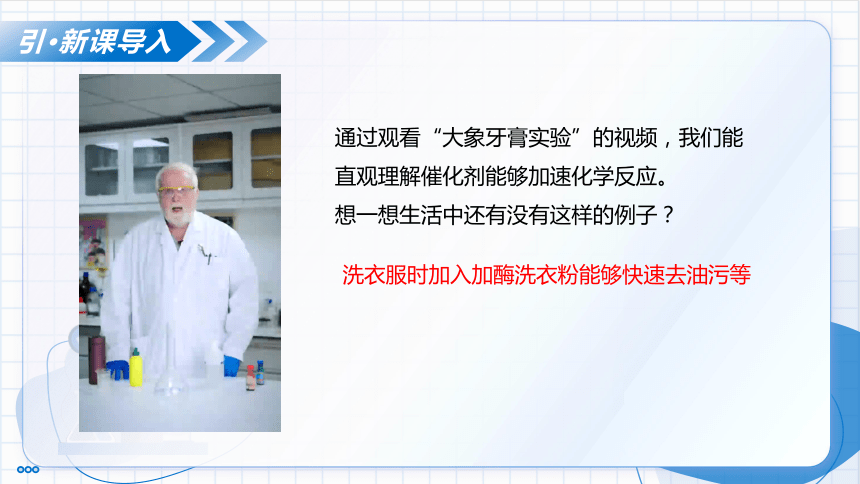 引·新课导入

通过观看“大象牙膏实验”的视频，我们能直观理解催化剂能够加速化学反应。
想一想生活中还有没有这样的例子？

洗衣服时加入加酶洗衣粉能够快速去油污等